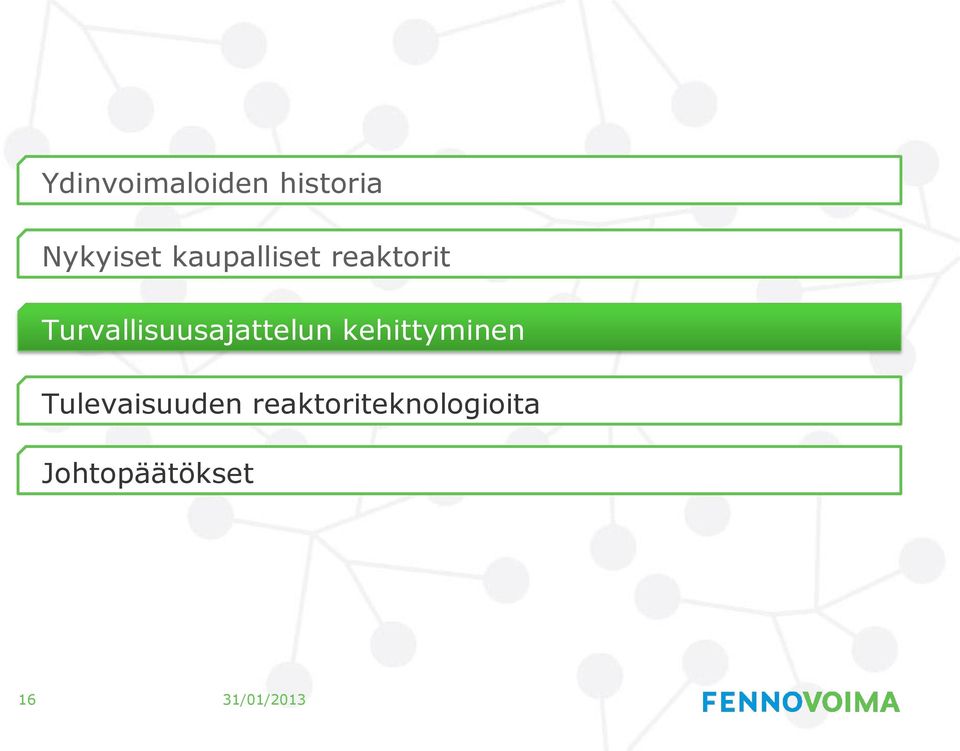 Ydinvoimaloiden historia

Nykyiset kaupalliset reaktorit

Turvallisuusajattelun kehittyminen

Tulevaisuuden reaktoriteknologioita

Johtopäätökset

16

31/01/2013

FENNOVOIMA